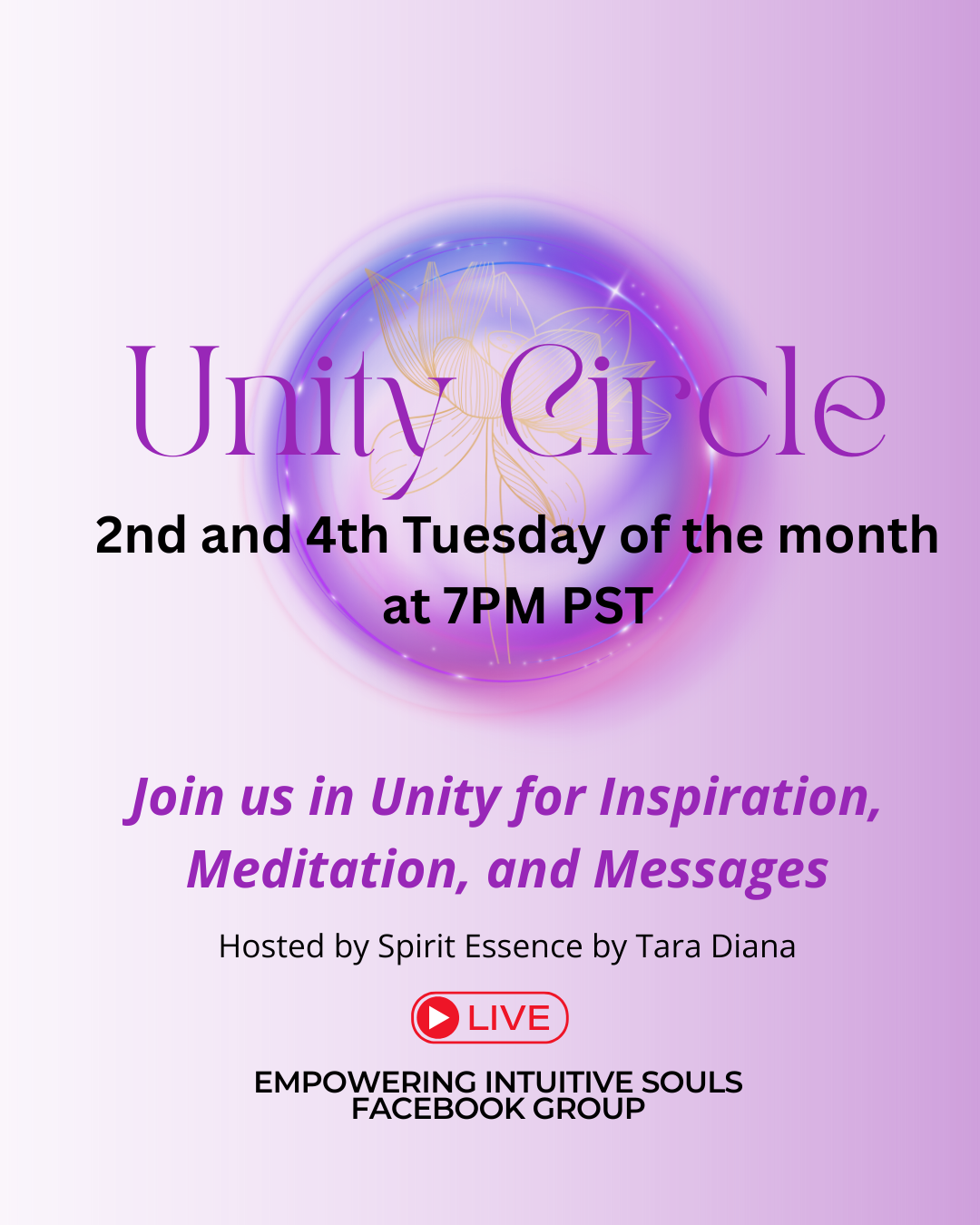 Unity Circle

2nd and 4th Tuesday of the month at 7PM PST

Join us in Unity for Inspiration, Meditation, and Messages

Hosted by Spirit Essence by Tara Diana

LIVE

EMPOWERING INTUITIVE SOULS FACEBOOK GROUP